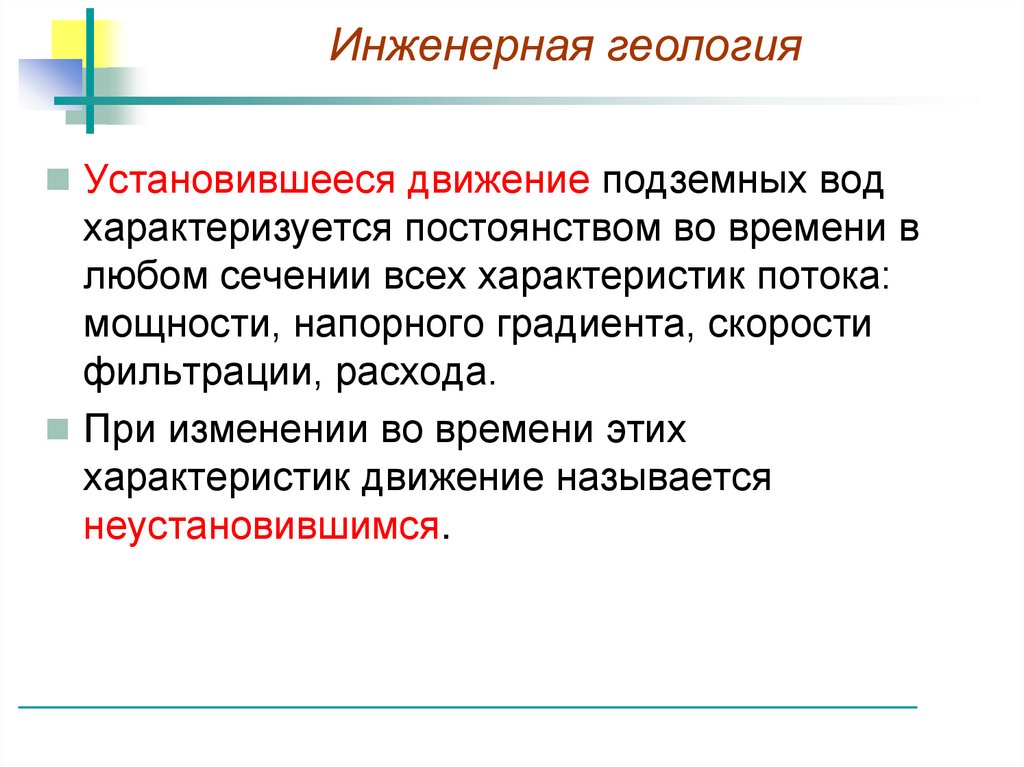 Инженерная геология

Установившееся движение подземных вод характеризуется постоянством во времени в любом сечении всех характеристик потока: мощности, напорного градиента, скорости фильтрации, расхода.

При изменении во времени этих характеристик движение называется неустановившимся.